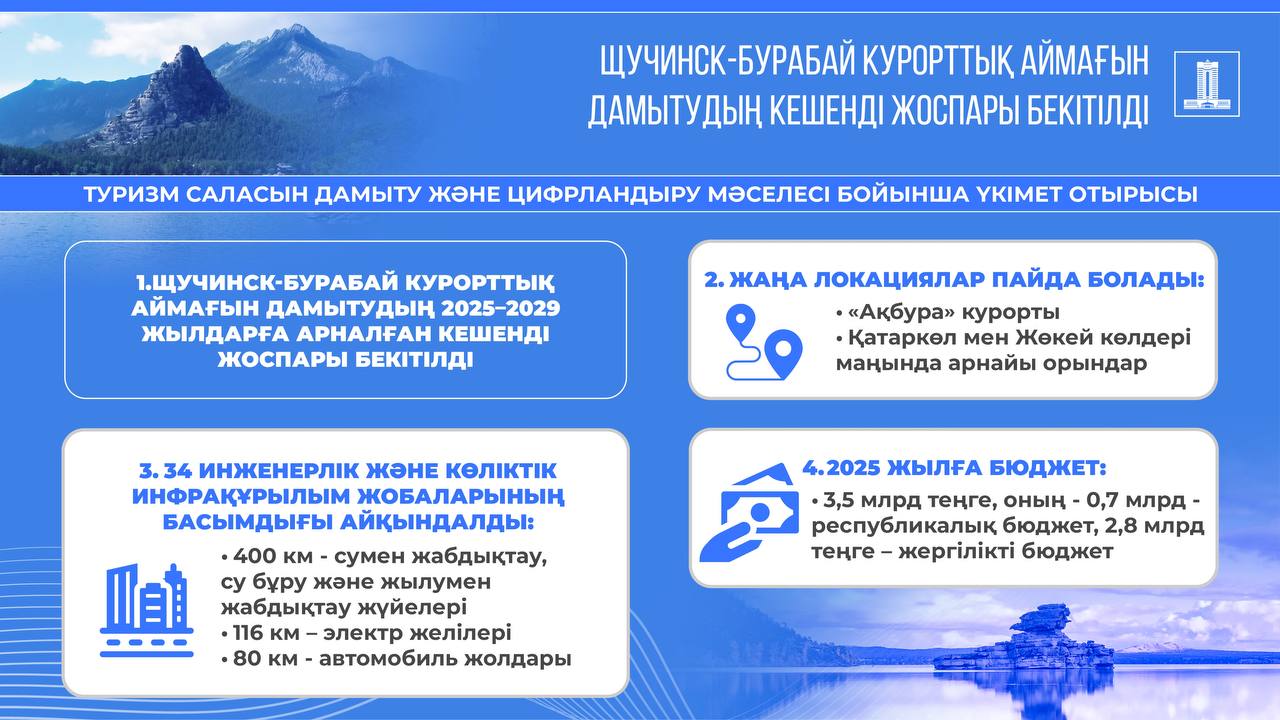 ЩУЧИНСК-БУРАБАЙ КУРОРТТЫҚ АЙМАҒЫН ДАМЫТУДЫҢ КЕШЕНДІ ЖОСПАРЫ БЕКІТІЛДІ

ТУРИЗМ САЛАСЫН ДАМЫТУ ЖӘНЕ ЦИФРЛАНДЫРУ МӘСЕЛЕСІ БОЙЫНША ҮКІМЕТ ОТЫРЫСЫ

1.ЩУЧИНСК-БУРАБАЙ КУРОРТТЫҚ АЙМАҒЫН ДАМЫТУДЫҢ 2025–2029 ЖЫЛДАРҒА АРНАЛҒАН КЕШЕНДІ ЖОСПАРЫ БЕКІТІЛДІ

2. ЖАҢА ЛОКАЦИЯЛАР ПАЙДА БОЛАДЫ:
• «Ақбура» курорты
• Қатаркөл мен Жөкей көлдері маңында арнайы орындар

3. 34 ИНЖЕНЕРЛІК ЖӘНЕ КӨЛІКТІК ИНФРАҚҰРЫЛЫМ ЖОБАЛАРЫНЫҢ БАСЫМДЫҒЫ АЙҚЫНДАЛДЫ:
• 400 км - сумен жабдықтау, су бұру және жылумен жабдықтау жүйелері
• 116 км – электр желілері
• 80 км - автомобиль жолдары

4.2025 ЖЫЛҒА БЮДЖЕТ:
• 3,5 млрд теңге, оның - 0,7 млрд - республикалық бюджет, 2,8 млрд теңге – жергілікті бюджет